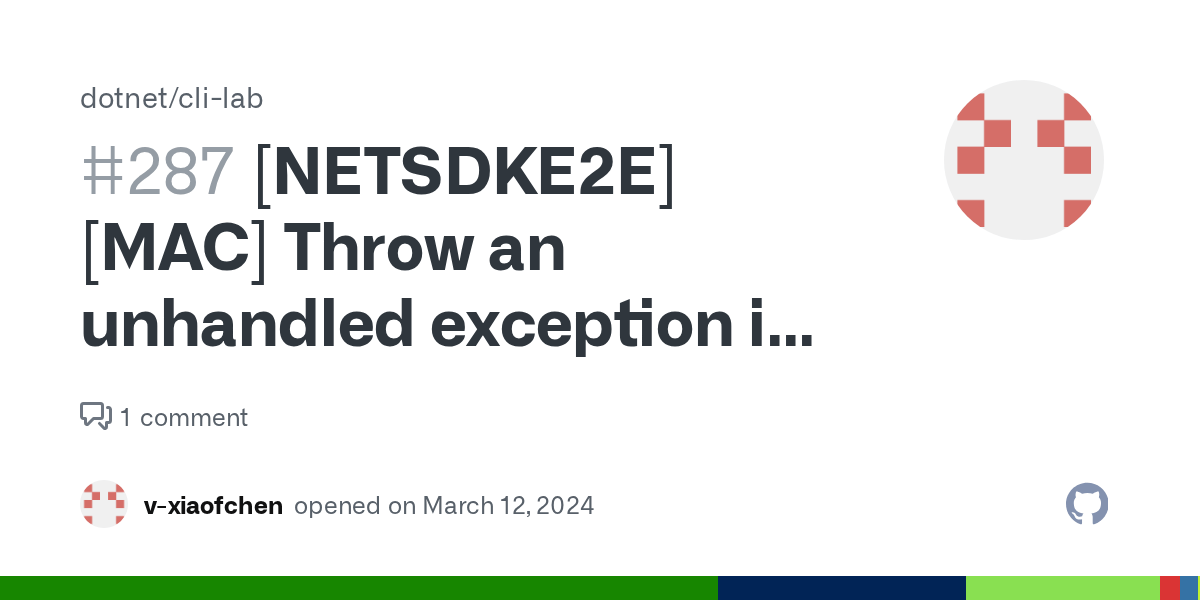 dotnet/cli-lab

#287 [NETSDKE2E] [MAC] Throw an unhandled exception i...

1 comment

v-xiaofchen opened on March 12, 2024